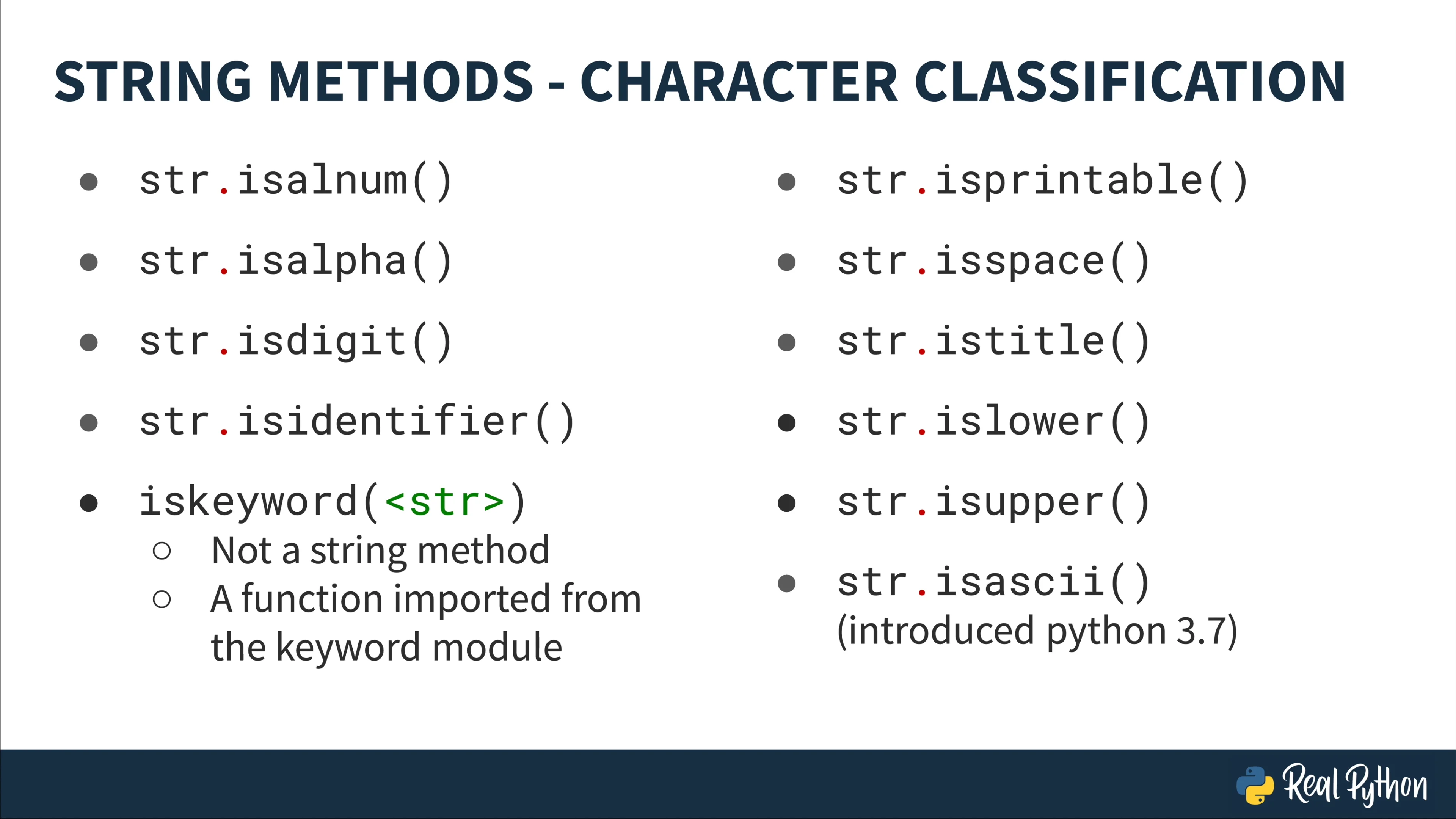 STRING METHODS - CHARACTER CLASSIFICATION

- str.isalnum()
- str.isalpha()
- str.isdigit()
- str.isidentifier()
- iskeyword(<str>)
  - Not a string method
  - A function imported from the keyword module

- str.isprintable()
- str.isspace()
- str.istitle()
- str.islower()
- str.isupper()
- str.isascii() (introduced python 3.7)

Real Python